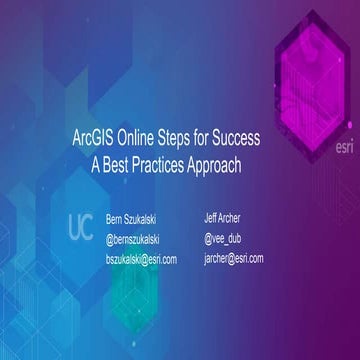 esri

ArcGIS Online Steps for Success
A Best Practices Approach

UC

Bern Szukalski
@bernszukalski
bszukalski@esri.com

Jeff Archer
@vee_dub
jarcher@esri.com